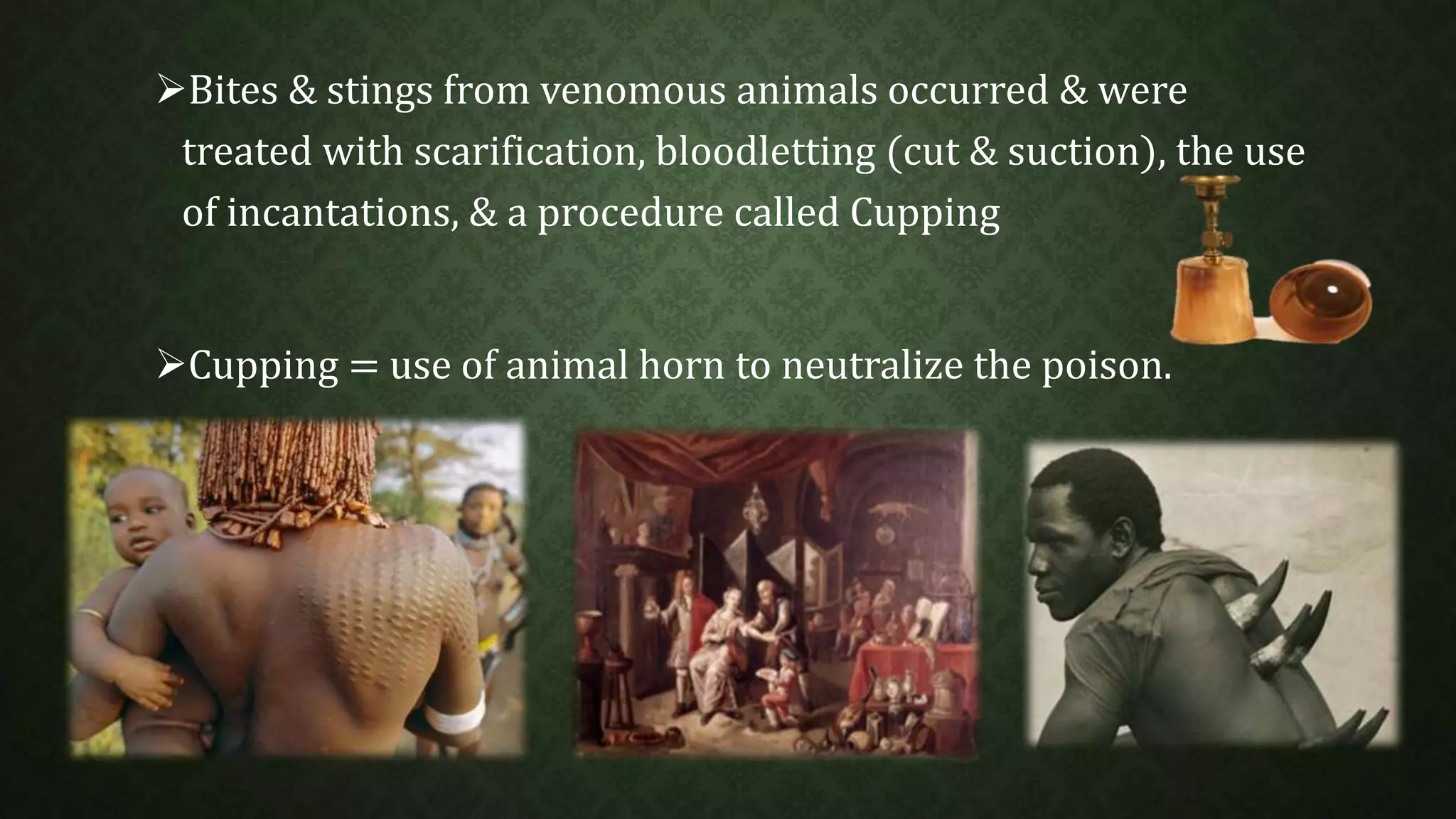 ➢Bites & stings from venomous animals occurred & were treated with scarification, bloodletting (cut & suction), the use of incantations, & a procedure called Cupping

➢Cupping = use of animal horn to neutralize the poison.